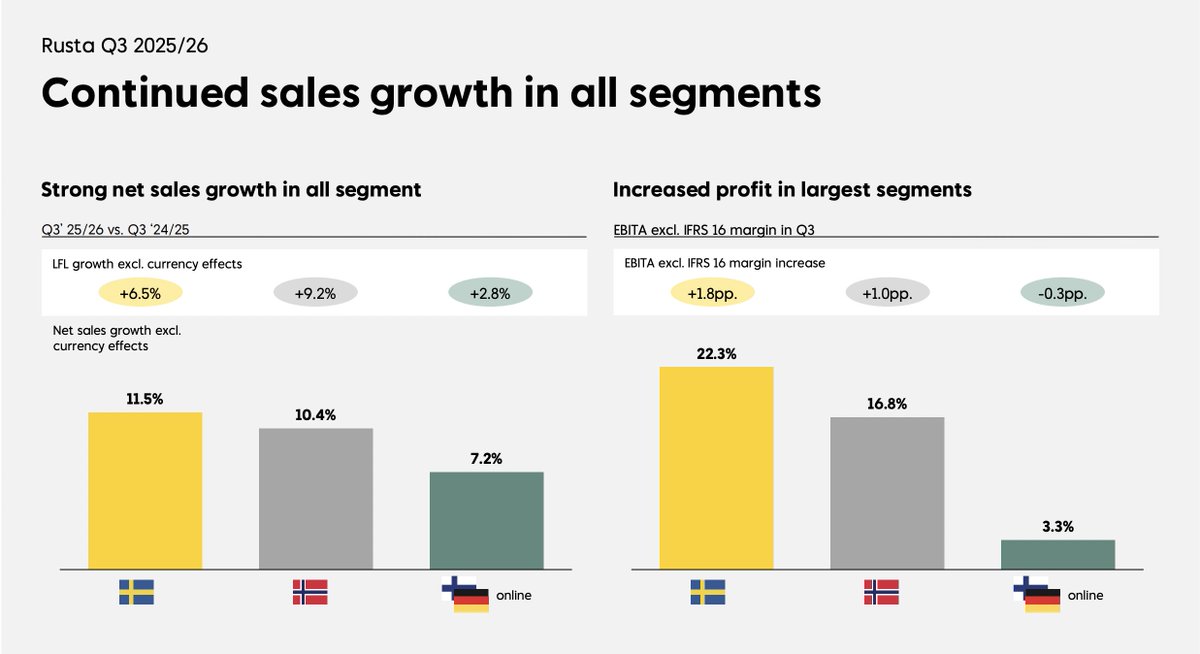 Rusta Q3 2025/26

Continued sales growth in all segments

Strong net sales growth in all segment

Q3' 25/26 vs. Q3 '24/25

LFL growth excl. currency effects

+6.5% +9.2% +2.8%

Net sales growth excl. currency effects

11.5% 10.4% 7.2%

online

Increased profit in largest segments

EBITA excl. IFRS 16 margin in Q3

EBITA excl. IFRS 16 margin increase

+1.8pp. +1.0pp. -0.3pp.

22.3% 16.8% 3.3%

online